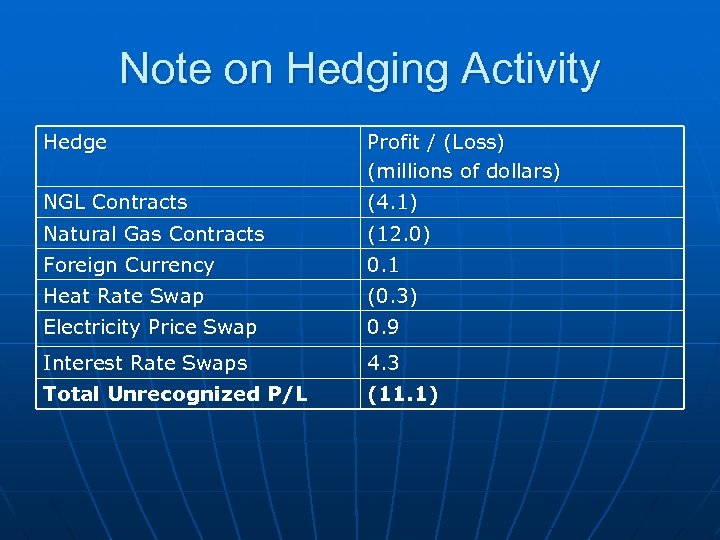 Note on Hedging Activity

| Hedge | Profit / (Loss) (millions of dollars) |
|---|---|
| NGL Contracts | (4.1) |
| Natural Gas Contracts | (12.0) |
| Foreign Currency | 0.1 |
| Heat Rate Swap | (0.3) |
| Electricity Price Swap | 0.9 |
| Interest Rate Swaps | 4.3 |
| **Total Unrecognized P/L** | **(11.1)** |